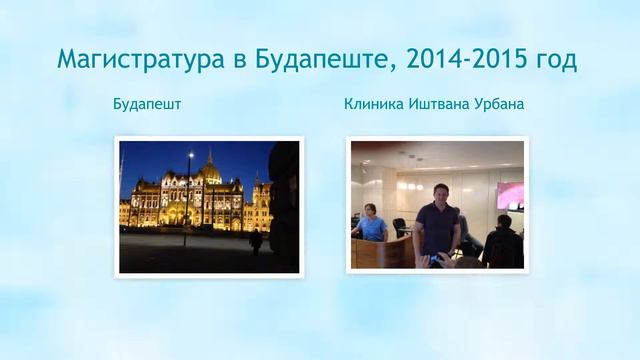 Магистратура в Будапеште, 2014-2015 год

Будапешт

Клиника Иштвана Урбана